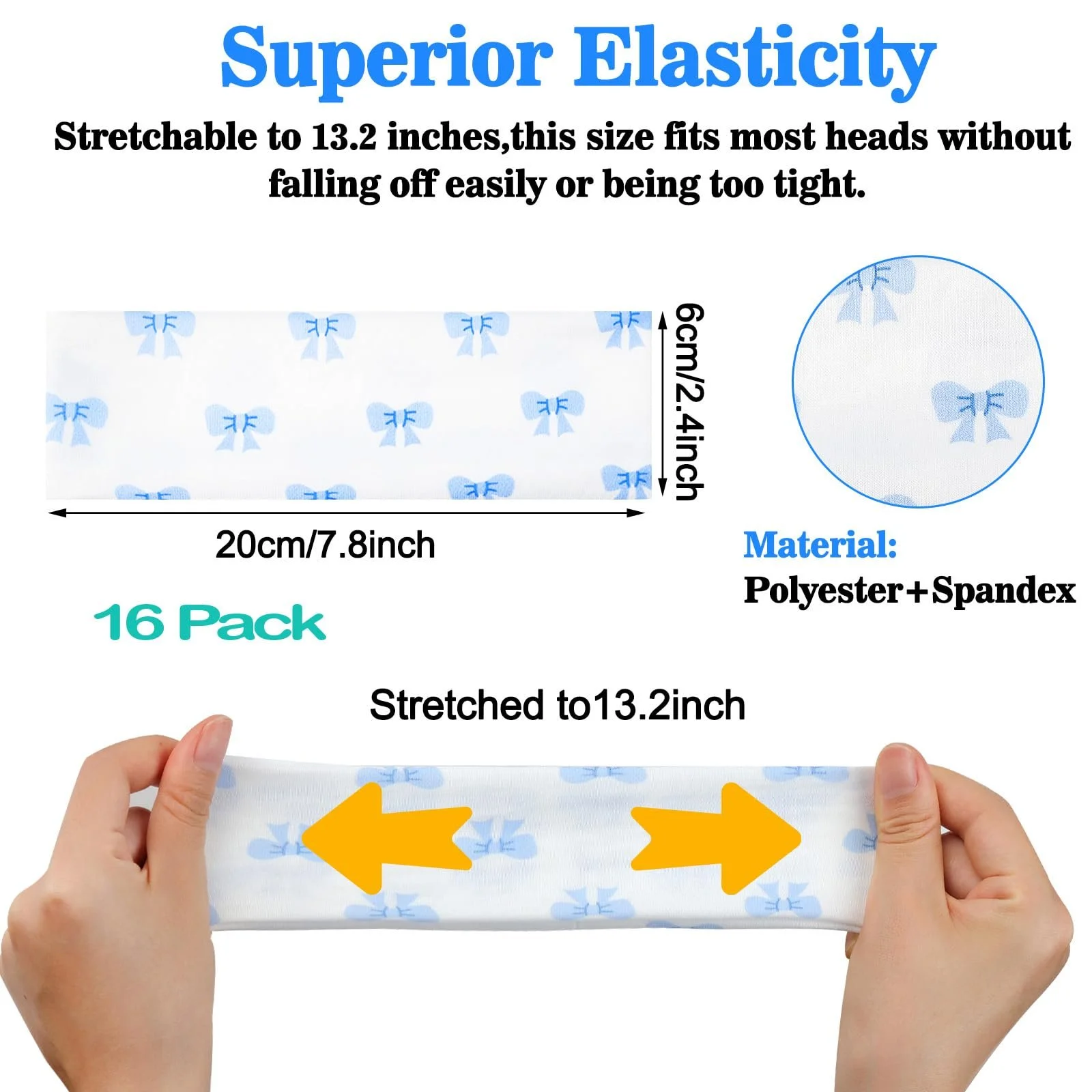 Superior Elasticity

Stretchable to 13.2 inches,this size fits most heads without falling off easily or being too tight.

6cm/2.4inch

20cm/7.8inch

Material:
Polyester+Spandex

16 Pack

Stretched to13.2inch